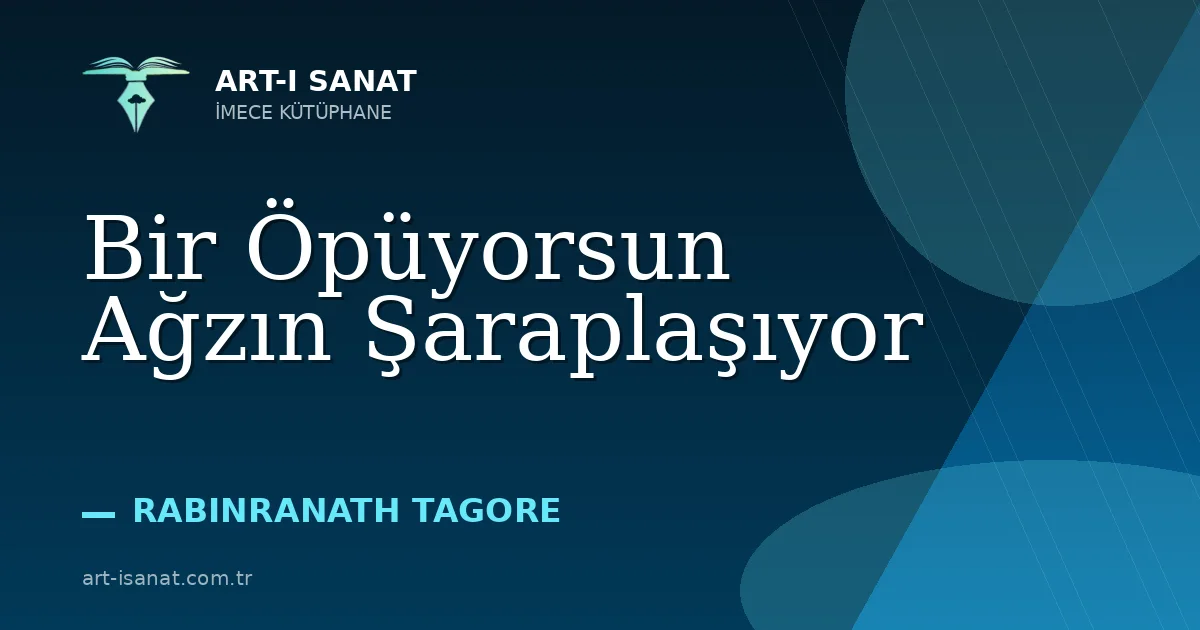 ART-I SANAT
İMECE KÜTÜPHANE

Bir Öpüyorsun Ağzın Şaraplaşıyor

— RABINRANATH TAGORE

art-isanat.com.tr